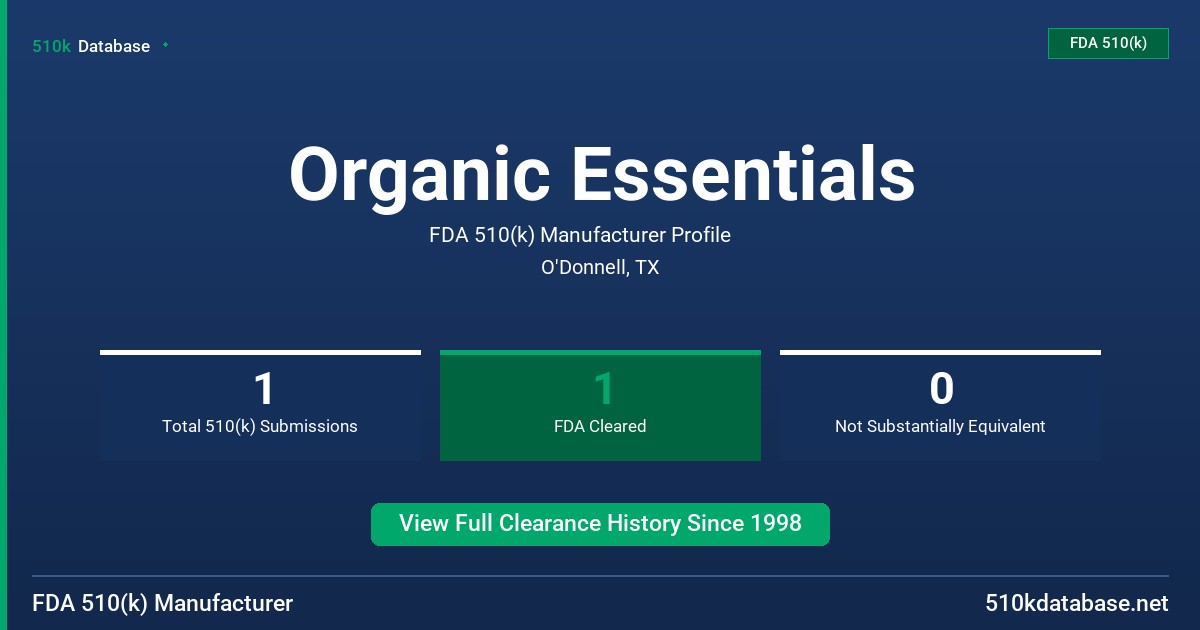 510k Database

FDA 510(k)

Organic Essentials

FDA 510(k) Manufacturer Profile

O'Donnell, TX

1
Total 510(k) Submissions

1
FDA Cleared

0
Not Substantially Equivalent

View Full Clearance History Since 1998

FDA 510(k) Manufacturer

510kdatabase.net